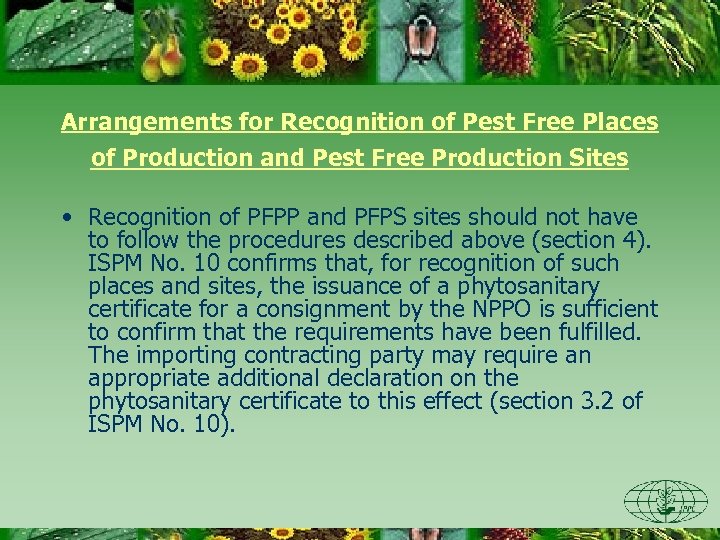 Arrangements for Recognition of Pest Free Places of Production and Pest Free Production Sites

• Recognition of PFPP and PFPS sites should not have to follow the procedures described above (section 4). ISPM No. 10 confirms that, for recognition of such places and sites, the issuance of a phytosanitary certificate for a consignment by the NPPO is sufficient to confirm that the requirements have been fulfilled. The importing contracting party may require an appropriate additional declaration on the phytosanitary certificate to this effect (section 3.2 of ISPM No. 10).

IPPC